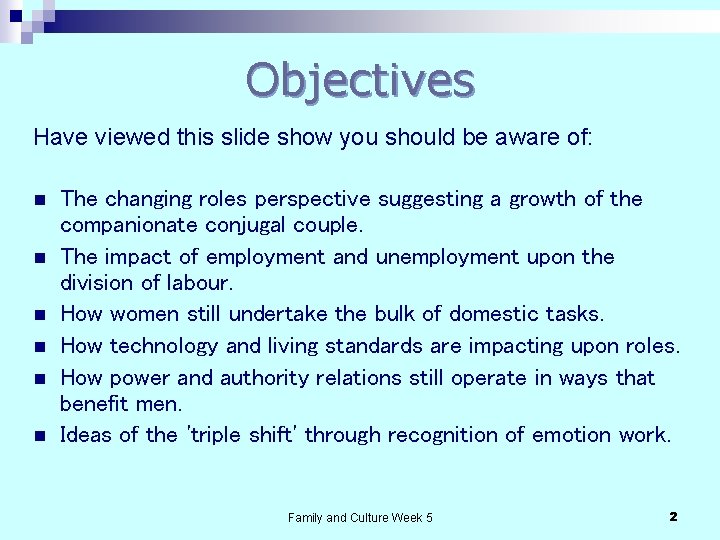 Objectives

Have viewed this slide show you should be aware of:

- The changing roles perspective suggesting a growth of the companionate conjugal couple.
- The impact of employment and unemployment upon the division of labour.
- How women still undertake the bulk of domestic tasks.
- How technology and living standards are impacting upon roles.
- How power and authority relations still operate in ways that benefit men.
- Ideas of the 'triple shift' through recognition of emotion work.

Family and Culture Week 5

2